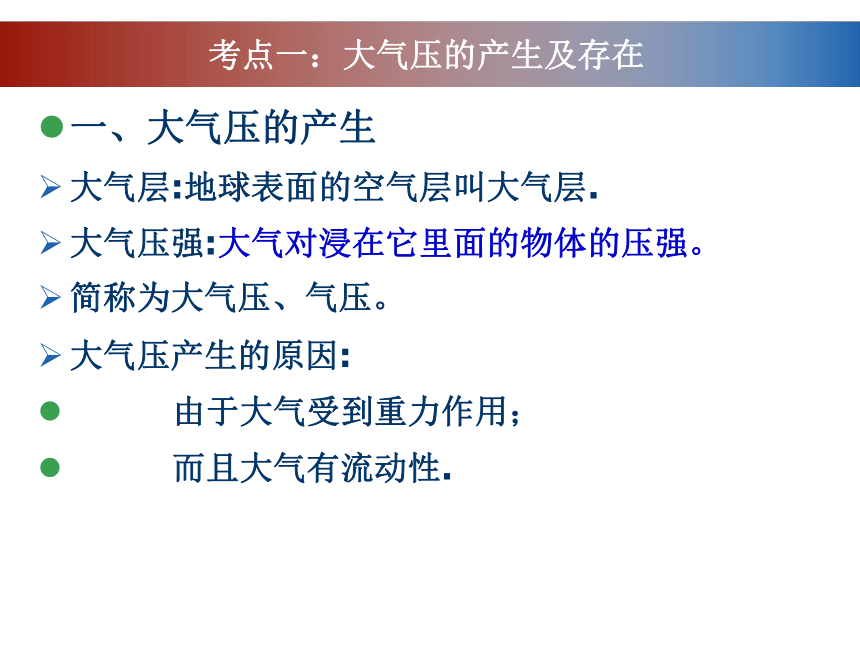 考点一：大气压的产生及存在

一、大气压的产生

大气层:地球表面的空气层叫大气层.

大气压强:大气对浸在它里面的物体的压强。

简称为大气压、气压。

大气压产生的原因:

由于大气受到重力作用;

而且大气有流动性.